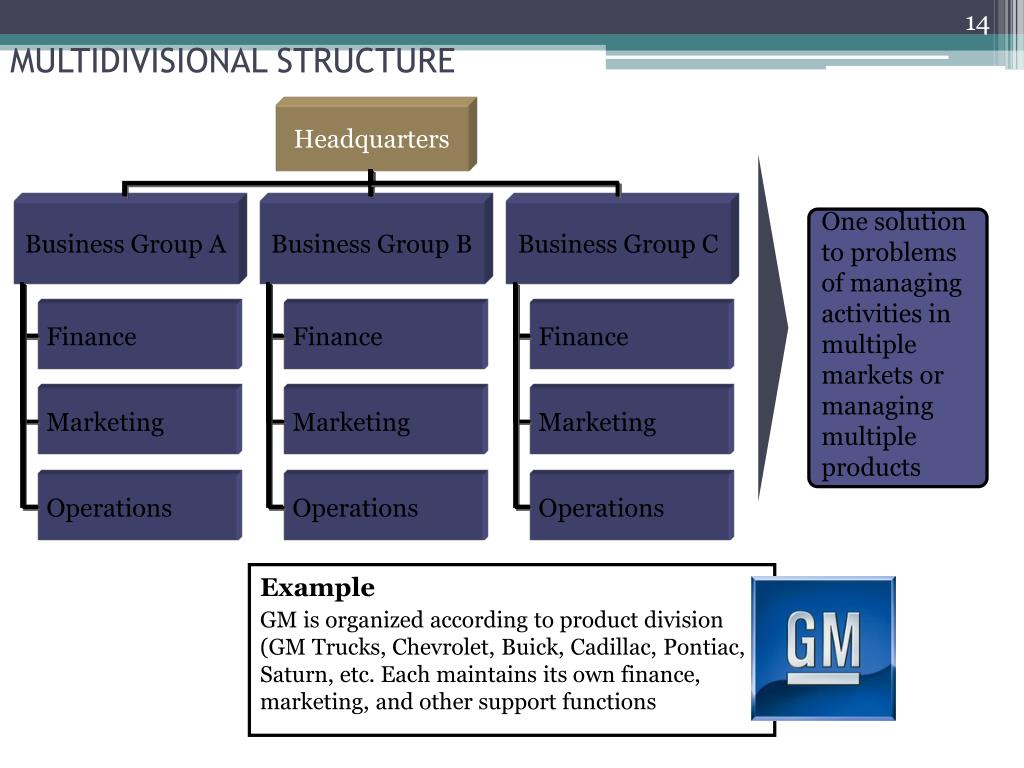 14

MULTIDIVISIONAL STRUCTURE

Headquarters

Business Group A

Finance

Marketing

Operations

Business Group B

Finance

Marketing

Operations

Business Group C

Finance

Marketing

Operations

One solution to problems of managing activities in multiple markets or managing multiple products

Example

GM is organized according to product division (GM Trucks, Chevrolet, Buick, Cadillac, Pontiac, Saturn, etc. Each maintains its own finance, marketing, and other support functions

GM